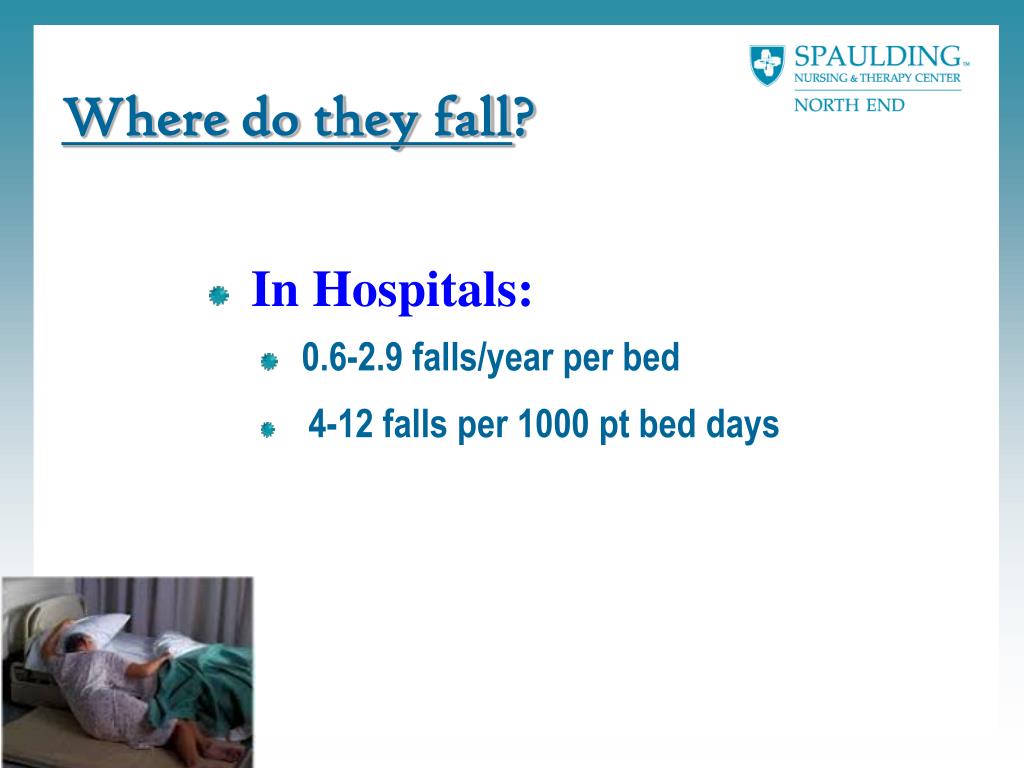 SPAULDING™
NURSING & THERAPY CENTER
NORTH END

Where do they fall?

In Hospitals:

0.6-2.9 falls/year per bed

4-12 falls per 1000 pt bed days